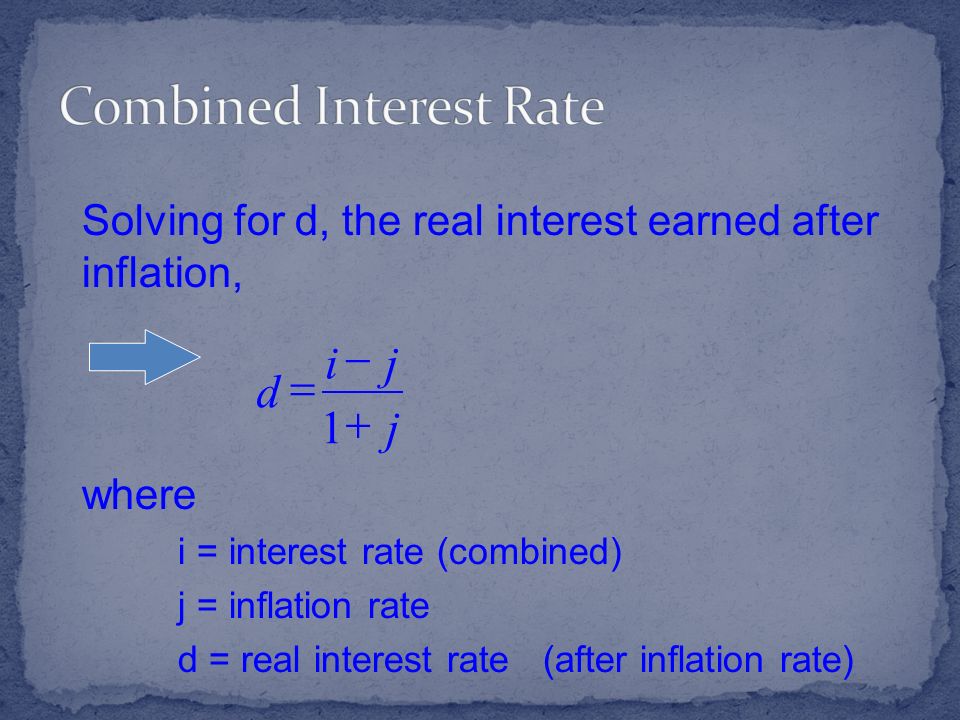 Combined Interest Rate

Solving for d, the real interest earned after inflation,

$d = \frac{i - j}{1 + j}$

where

i = interest rate (combined)

j = inflation rate

d = real interest rate (after inflation rate)